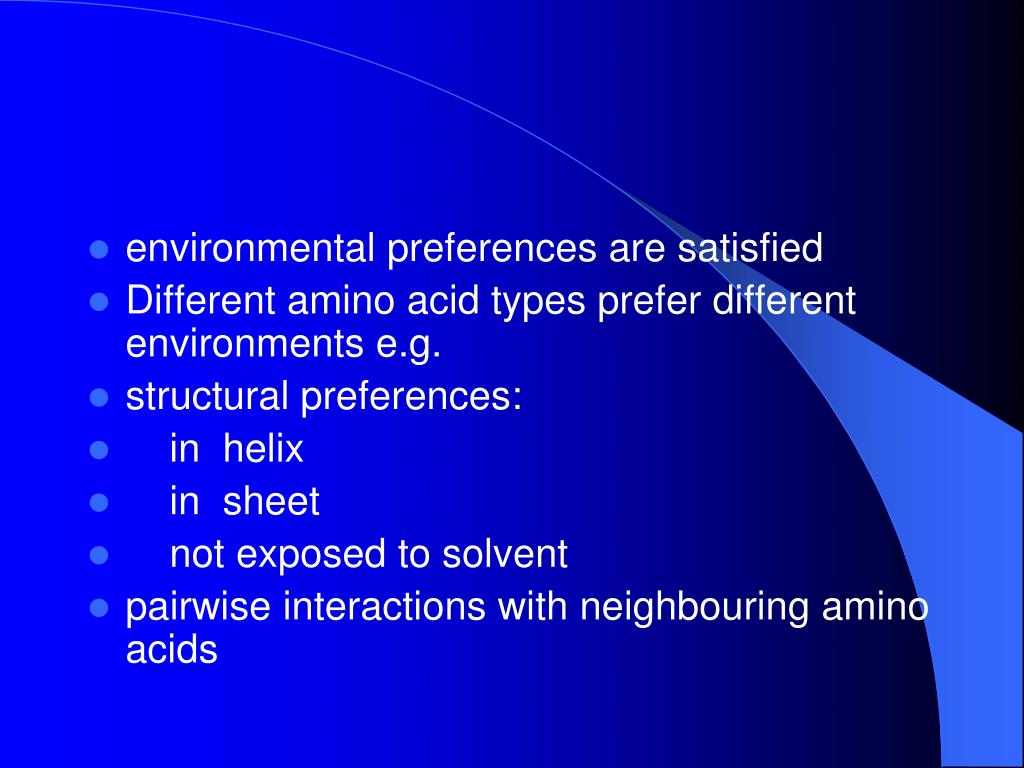 - environmental preferences are satisfied
- Different amino acid types prefer different environments e.g.
- structural preferences:
- in helix
- in sheet
- not exposed to solvent
- pairwise interactions with neighbouring amino acids